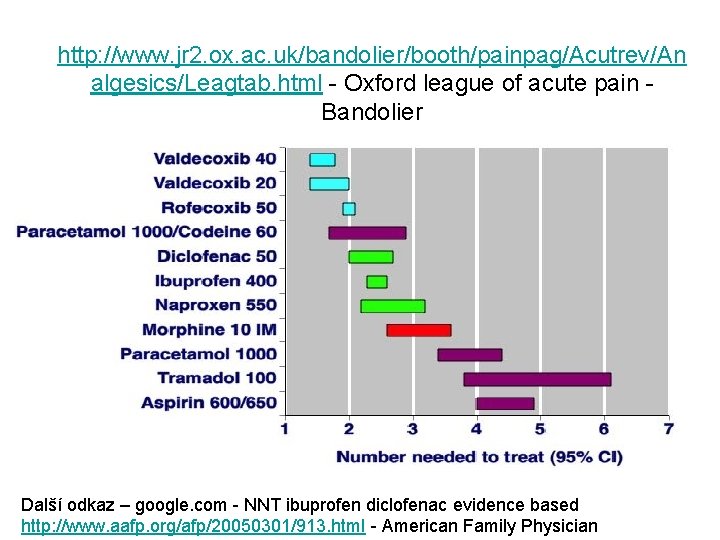 http://www.jr2.ox.ac.uk/bandolier/booth/painpag/Acutrev/Analgesics/Leagtab.html - Oxford league of acute pain - Bandolier

Valdecoxib 40
Valdecoxib 20
Rofecoxib 50
Paracetamol 1000/Codeine 60
Diclofenac 50
Ibuprofen 400
Naproxen 550
Morphine 10 IM
Paracetamol 1000
Tramadol 100
Aspirin 600/650

1 2 3 4 5 6 7

Number needed to treat (95% CI)

Další odkaz – google.com - NNT ibuprofen diclofenac evidence based
http://www.aafp.org/afp/20050301/913.html - American Family Physician